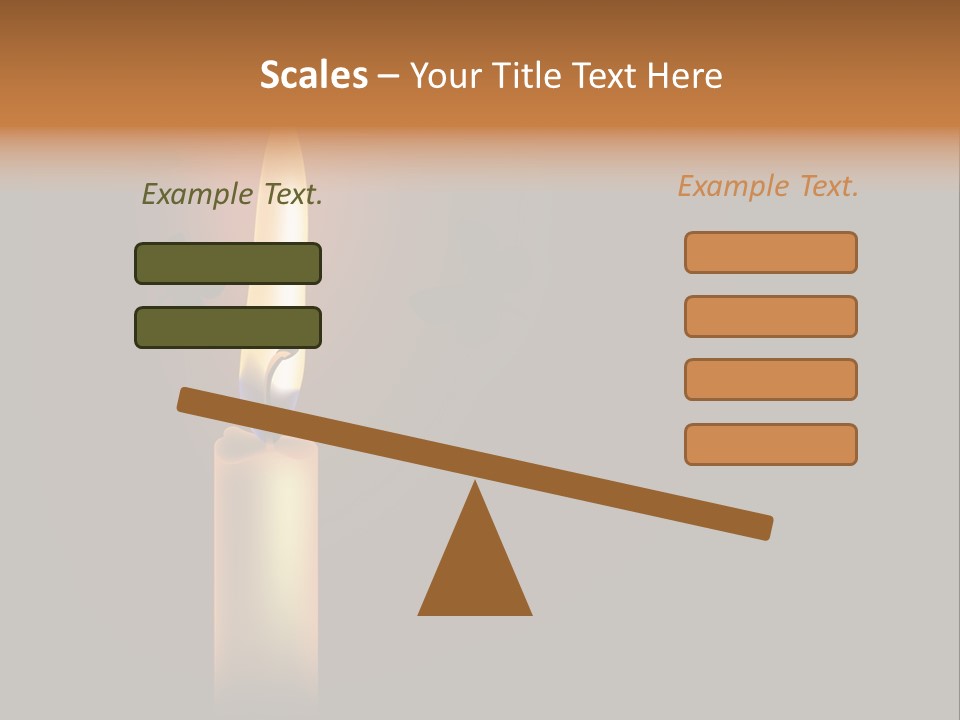 Scales – Your Title Text Here

Example Text.

Example Text.